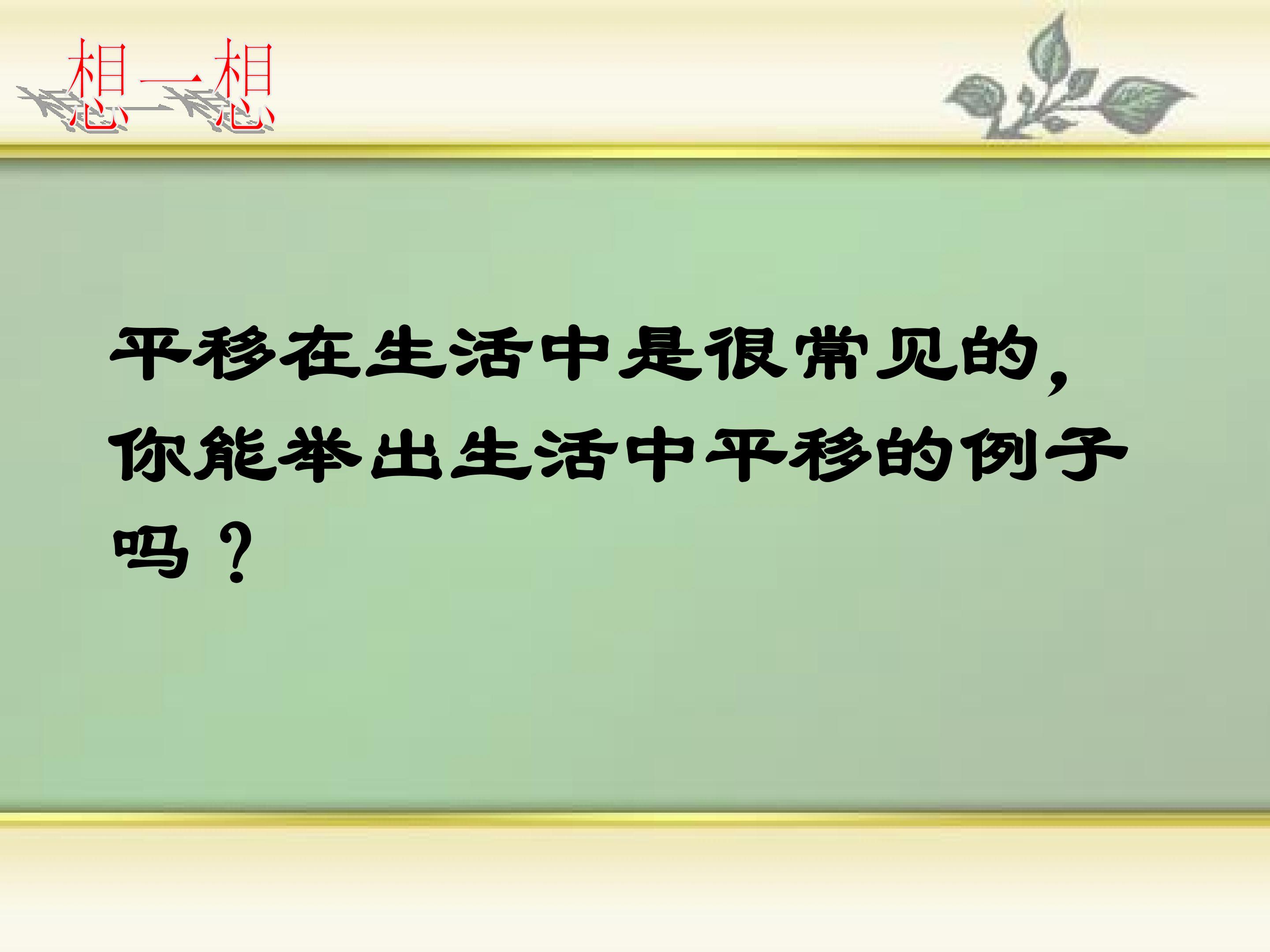 想一想

平移在生活中是很常见的，你能举出生活中平移的例子吗？